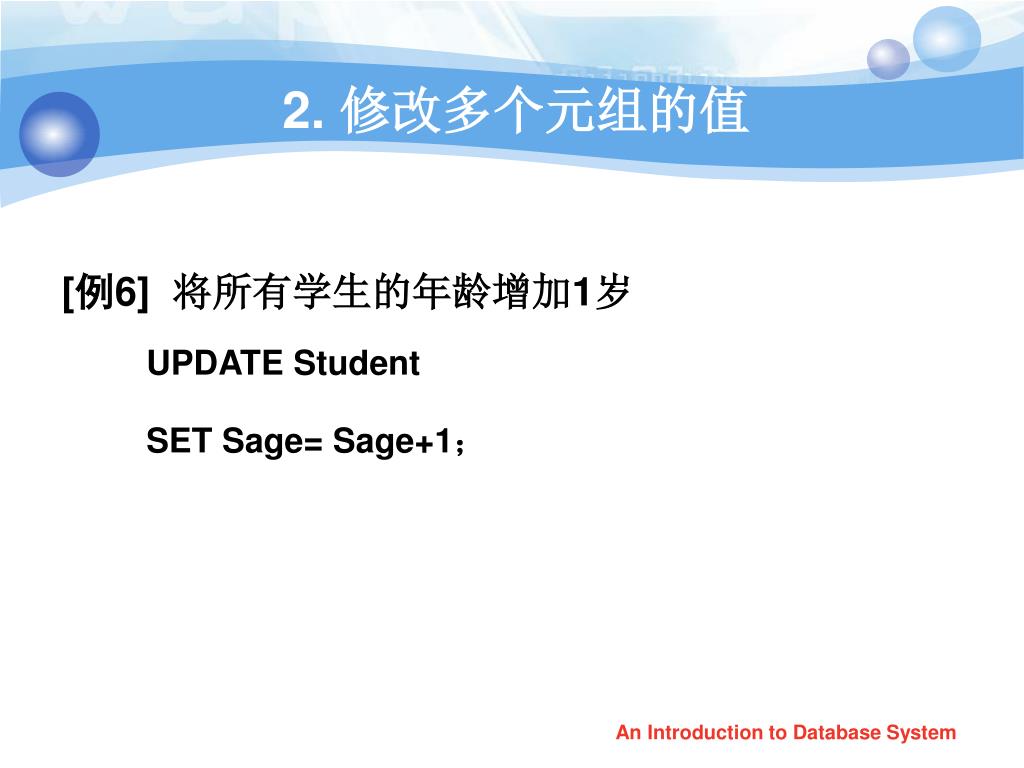 2. 修改多个元组的值

[例6] 将所有学生的年龄增加1岁

UPDATE Student

SET Sage= Sage+1；

An Introduction to Database System